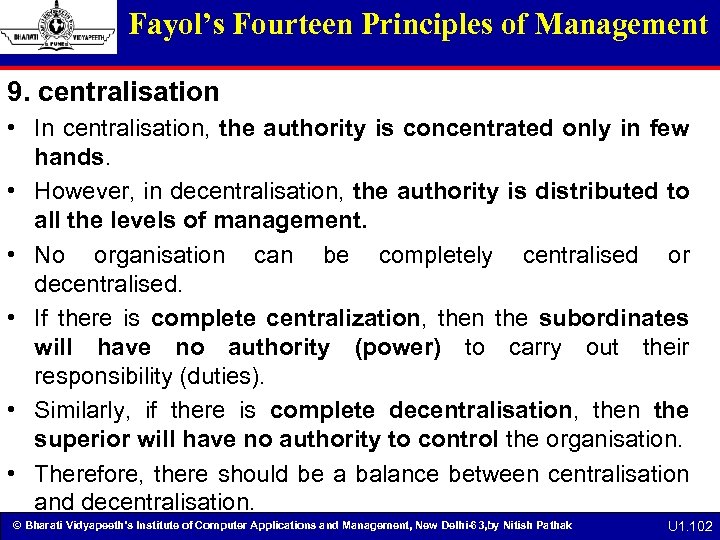 BHARATI VIDYAPEETH PUNE

Fayol's Fourteen Principles of Management

9. centralisation

• In centralisation, the authority is concentrated only in few hands.

• However, in decentralisation, the authority is distributed to all the levels of management.

• No organisation can be completely centralised or decentralised.

• If there is complete centralization, then the subordinates will have no authority (power) to carry out their responsibility (duties).

• Similarly, if there is complete decentralisation, then the superior will have no authority to control the organisation.

• Therefore, there should be a balance between centralisation and decentralisation.

© Bharati Vidyapeeth's Institute of Computer Applications and Management, New Delhi-63,by Nitish Pathak

U1.102